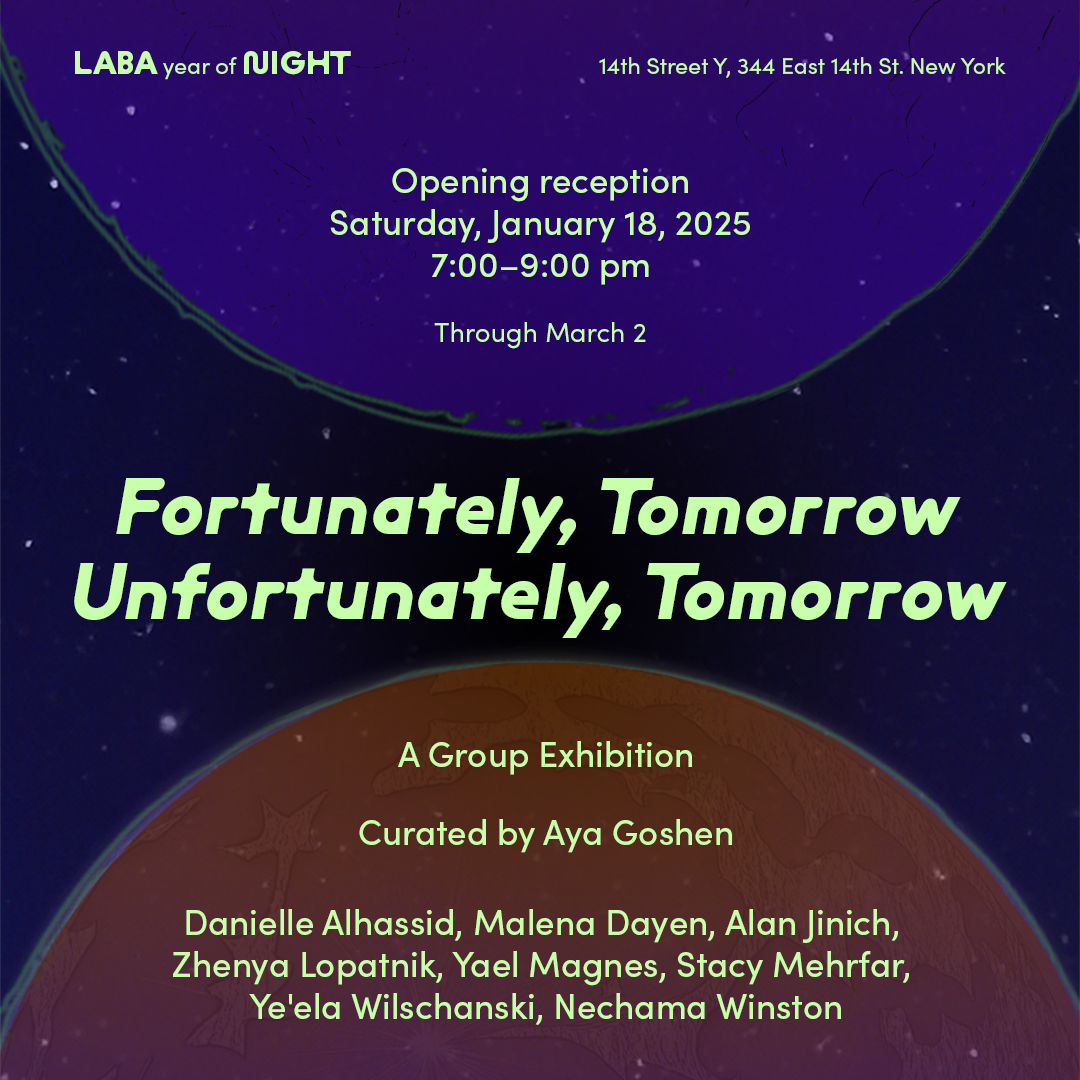 LABA year of NIGHT

14th Street Y, 344 East 14th St. New York

Opening reception
Saturday, January 18, 2025
7:00–9:00 pm

Through March 2

Fortunately, Tomorrow
Unfortunately, Tomorrow

A Group Exhibition

Curated by Aya Goshen

Danielle Alhassid, Malena Dayen, Alan Jinich, Zhenya Lopatnik, Yael Magnes, Stacy Mehrfar, Ye'ela Wilschanski, Nechama Winston